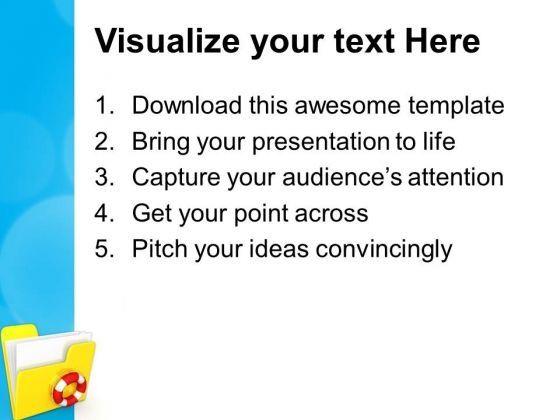 Visualize your text Here

1. Download this awesome template
2. Bring your presentation to life
3. Capture your audience's attention
4. Get your point across
5. Pitch your ideas convincingly